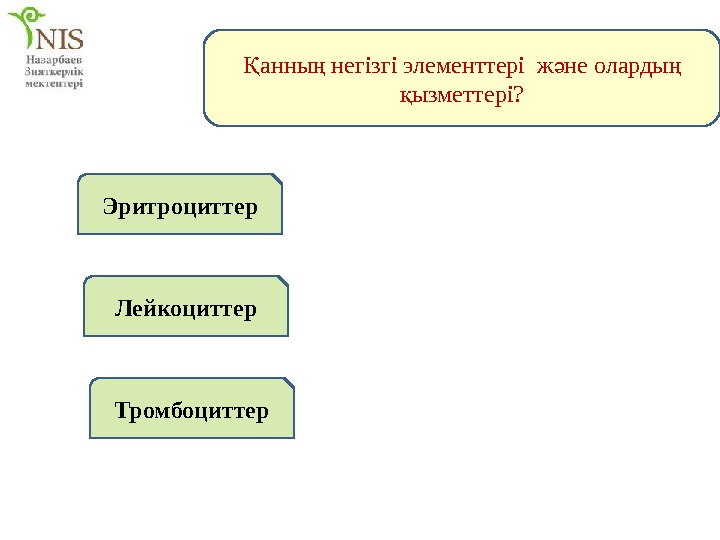 NIS
Назарбаев
Зияткерлік
мектептері

Қанның негізгі элементтері және олардың қызметтері?

Эритроциттер

Лейкоциттер

Тромбоциттер